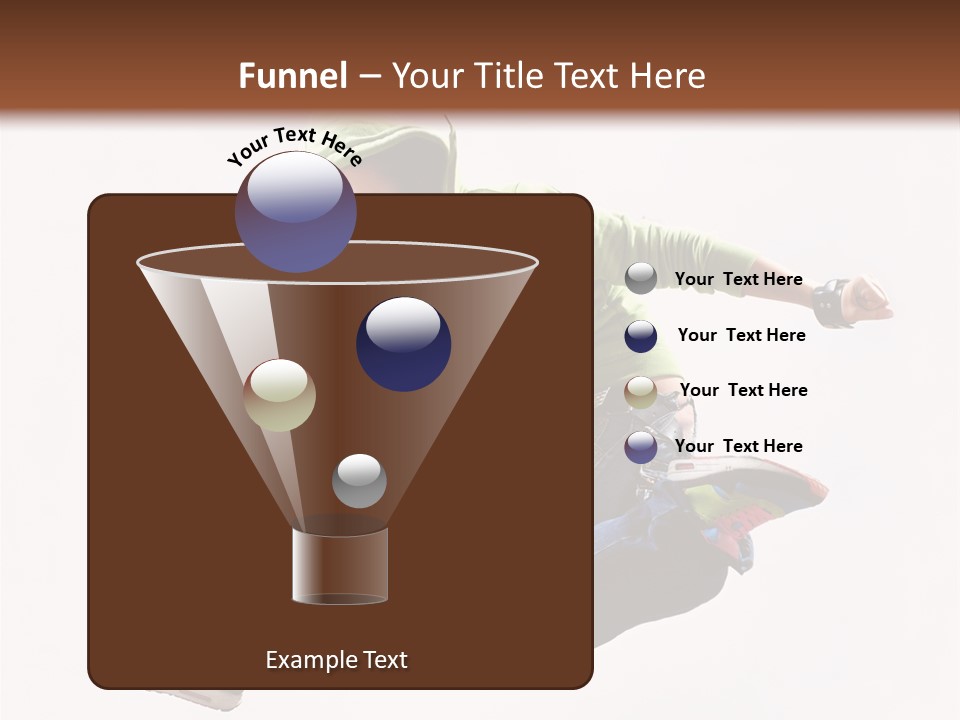 Funnel – Your Title Text Here

Your Text Here

Your Text Here

Your Text Here

Your Text Here

Your Text Here

Example Text